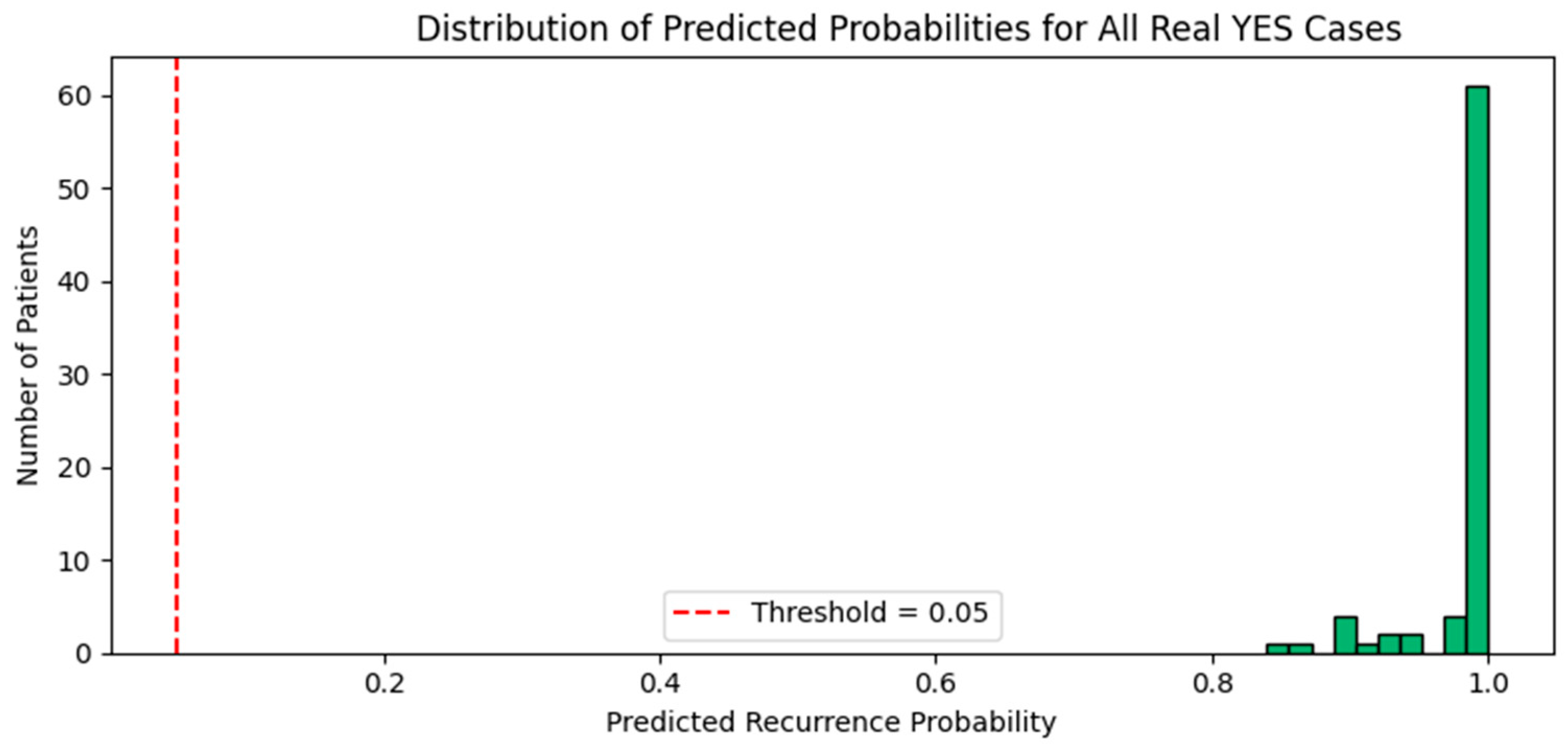 Distribution of Predicted Probabilities for All Real YES Cases

Number of Patients

60
50
40
30
20
10
0

Threshold = 0.05

0.2
0.4
0.6
0.8
1.0

Predicted Recurrence Probability